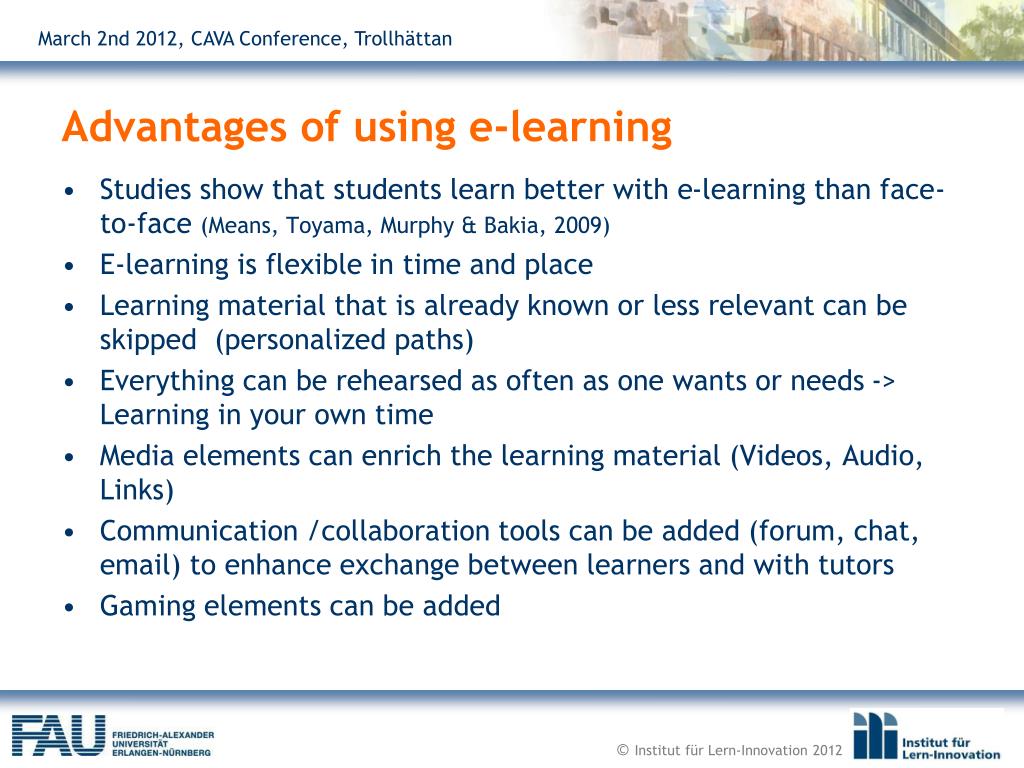 March 2nd 2012, CAVA Conference, Trollhättan

Advantages of using e-learning

• Studies show that students learn better with e-learning than face-to-face (Means, Toyama, Murphy & Bakia, 2009)
• E-learning is flexible in time and place
• Learning material that is already known or less relevant can be skipped (personalized paths)
• Everything can be rehearsed as often as one wants or needs -> Learning in your own time
• Media elements can enrich the learning material (Videos, Audio, Links)
• Communication /collaboration tools can be added (forum, chat, email) to enhance exchange between learners and with tutors
• Gaming elements can be added

FAU FRIEDRICH-ALEXANDER UNIVERSITÄT ERLANGEN-NÜRNBERG

© Institut für Lern-Innovation 2012

Institut für Lern-Innovation